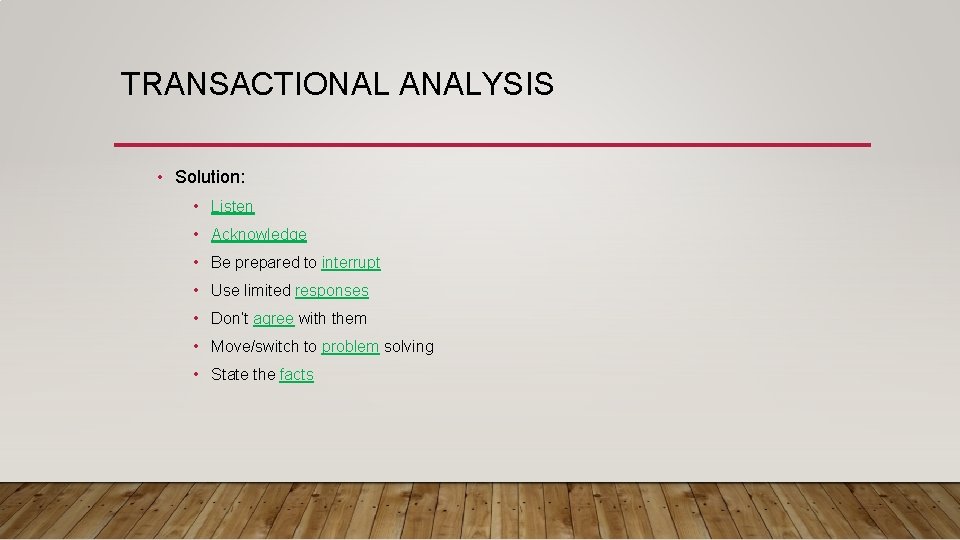 TRANSACTIONAL ANALYSIS

• Solution:
  • Listen
  • Acknowledge
  • Be prepared to interrupt
  • Use limited responses
  • Don't agree with them
  • Move/switch to problem solving
  • State the facts